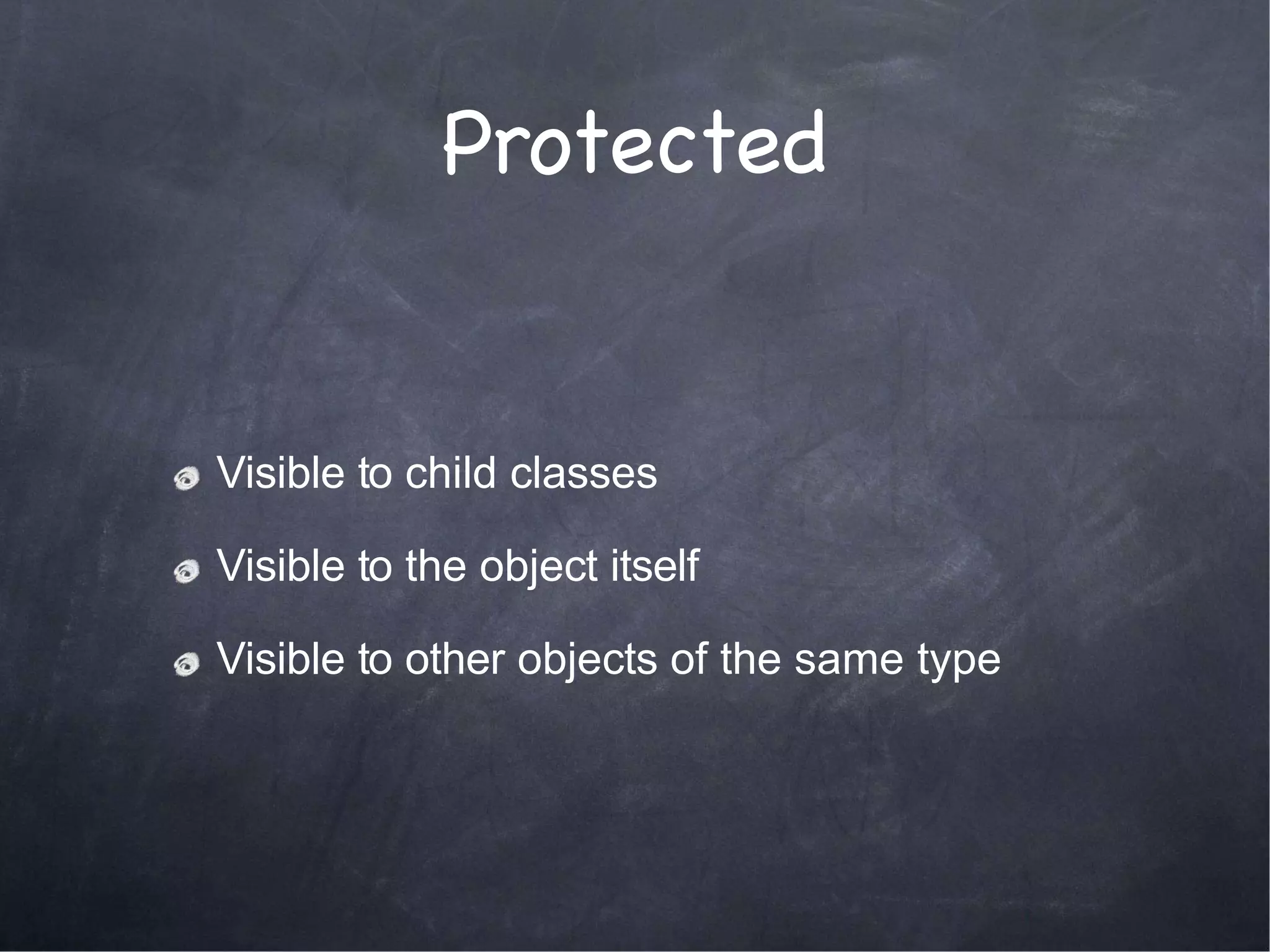 Protected

Visible to child classes

Visible to the object itself

Visible to other objects of the same type